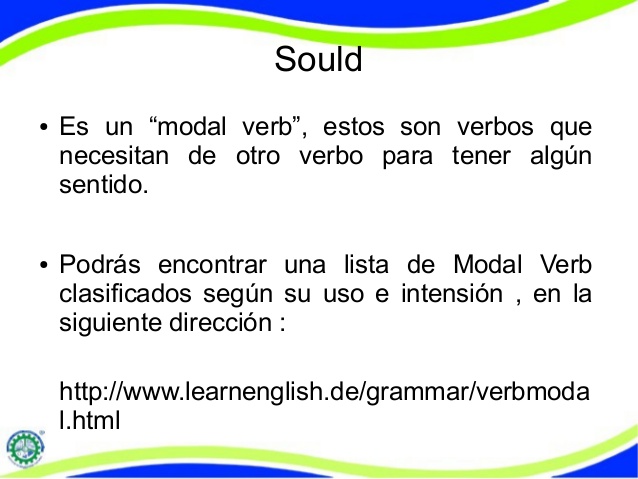 Sould

• Es un “modal verb”, estos son verbos que necesitan de otro verbo para tener algún sentido.

• Podrás encontrar una lista de Modal Verb clasificados según su uso e intensión , en la siguiente dirección :

http://www.learnenglish.de/grammar/verbmodal.html